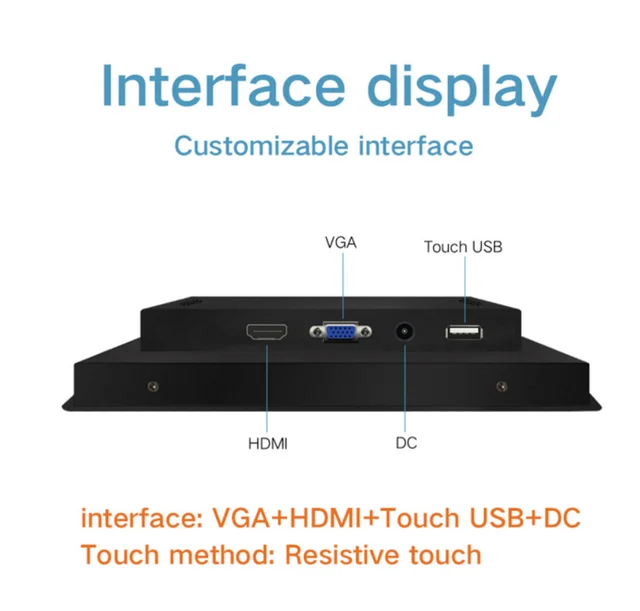 Interface display

Customizable interface

VGA

Touch USB

HDMI

DC

interface: VGA+HDMI+Touch USB+DC
Touch method: Resistive touch